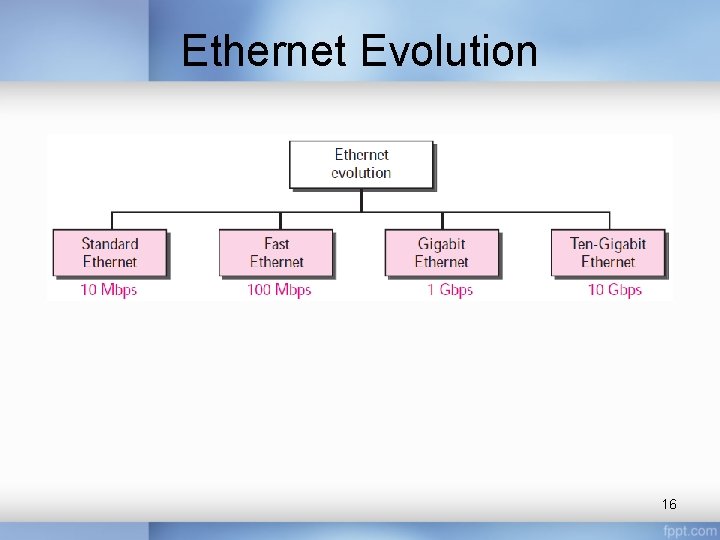 Ethernet Evolution

Ethernet evolution

Standard Ethernet
10 Mbps

Fast Ethernet
100 Mbps

Gigabit Ethernet
1 Gbps

Ten-Gigabit Ethernet
10 Gbps

16

fppt.com